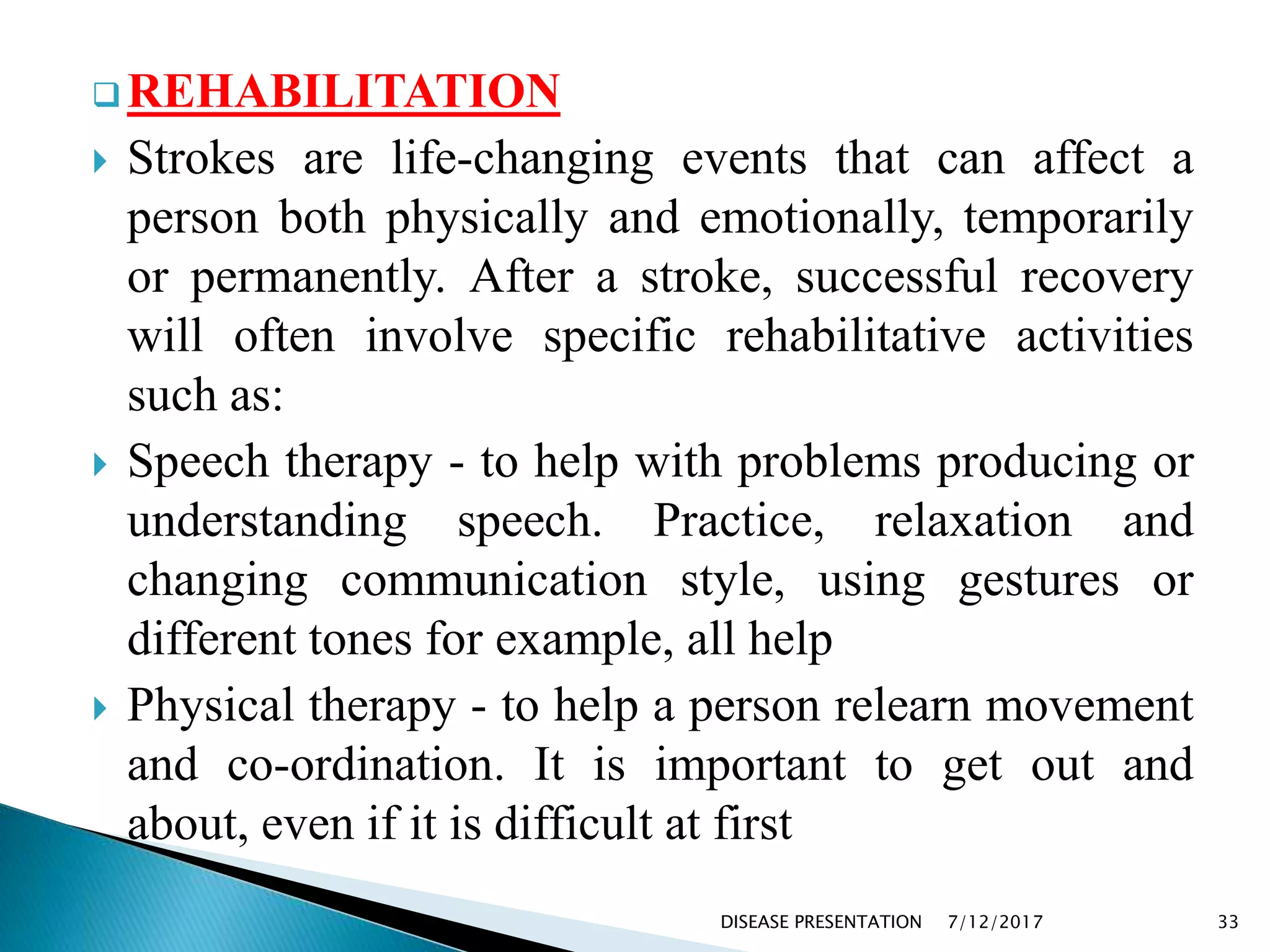 REHABILITATION

Strokes are life-changing events that can affect a person both physically and emotionally, temporarily or permanently. After a stroke, successful recovery will often involve specific rehabilitative activities such as:

Speech therapy - to help with problems producing or understanding speech. Practice, relaxation and changing communication style, using gestures or different tones for example, all help

Physical therapy - to help a person relearn movement and co-ordination. It is important to get out and about, even if it is difficult at first

DISEASE PRESENTATION 7/12/2017 33